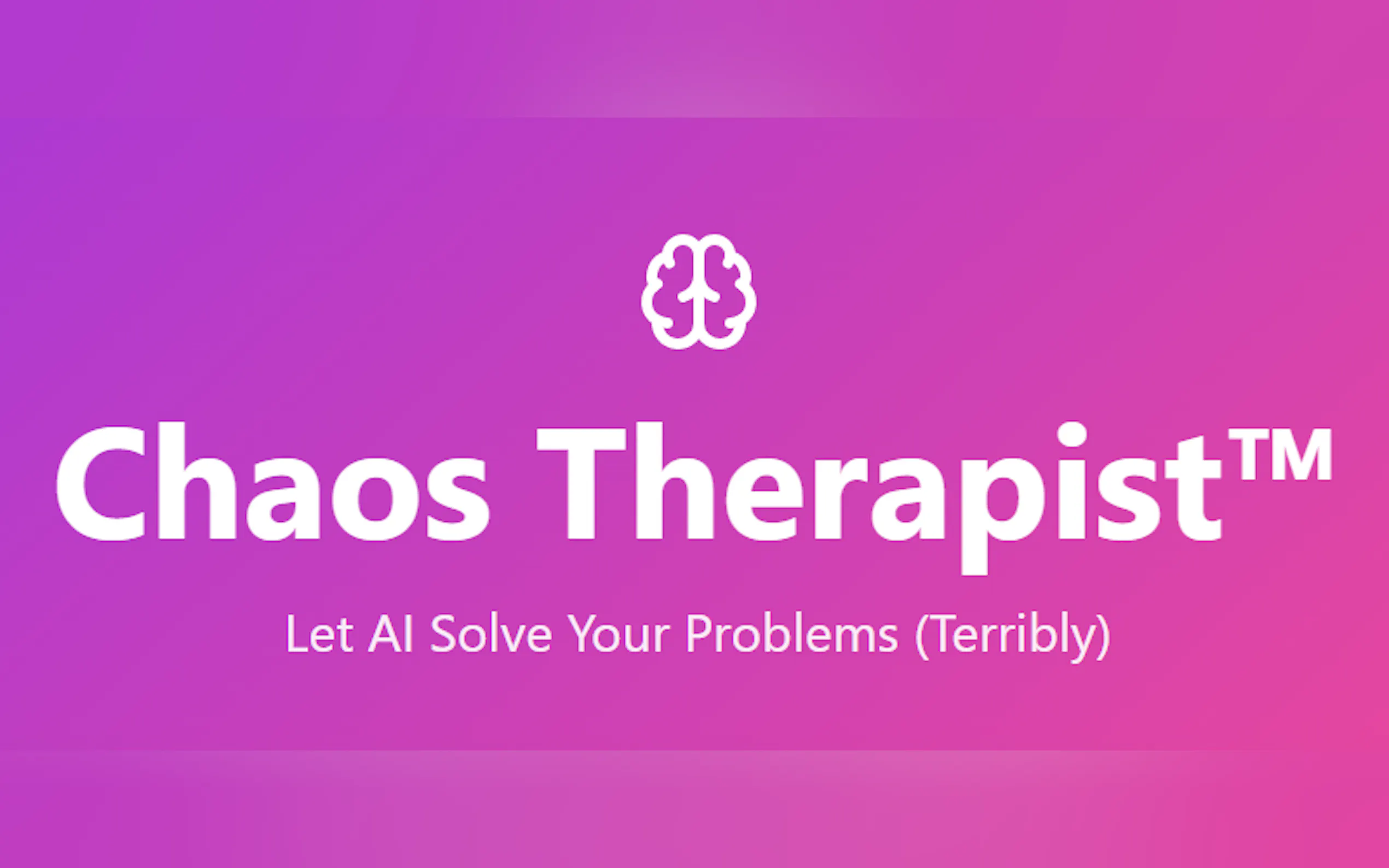 Chaos Therapist™

Let AI Solve Your Problems (Terribly)